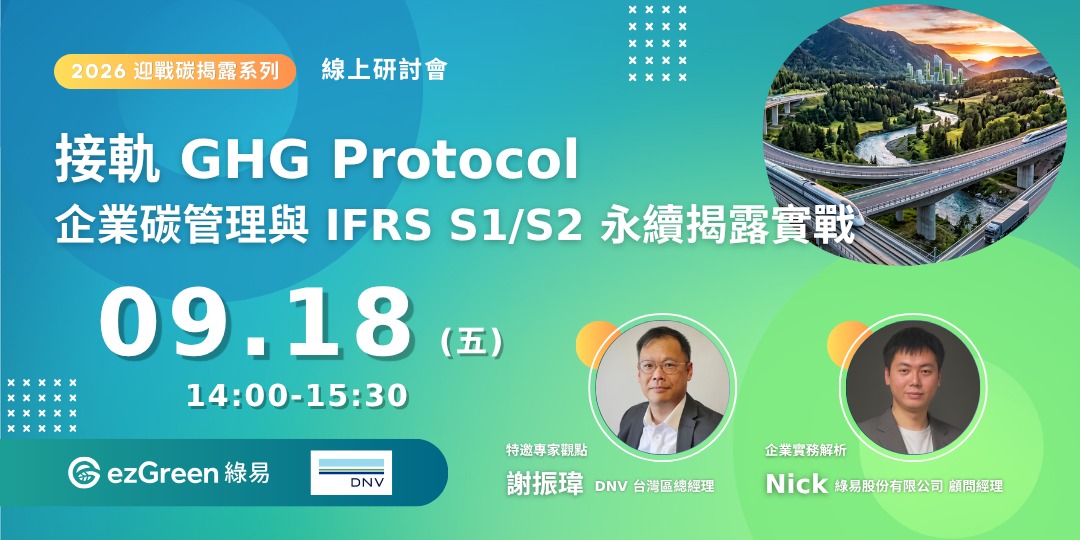 2026 迎戰碳揭露系列 線上研討會

接軌 GHG Protocol
企業碳管理與 IFRS S1/S2 永續揭露實戰

09.18 (五)
14:00-15:30

ezGreen 綠易

DNV

特邀專家觀點
謝振瑋 DNV 台灣區總經理

企業實務解析
Nick 綠易股份有限公司 顧問經理